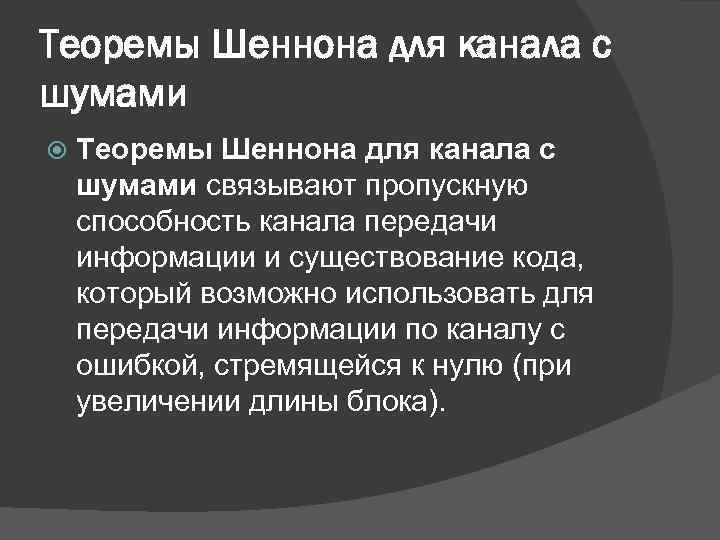 Теоремы Шеннона для канала с шумами

Теоремы Шеннона для канала с шумами связывают пропускную способность канала передачи информации и существование кода, который возможно использовать для передачи информации по каналу с ошибкой, стремящейся к нулю (при увеличении длины блока).